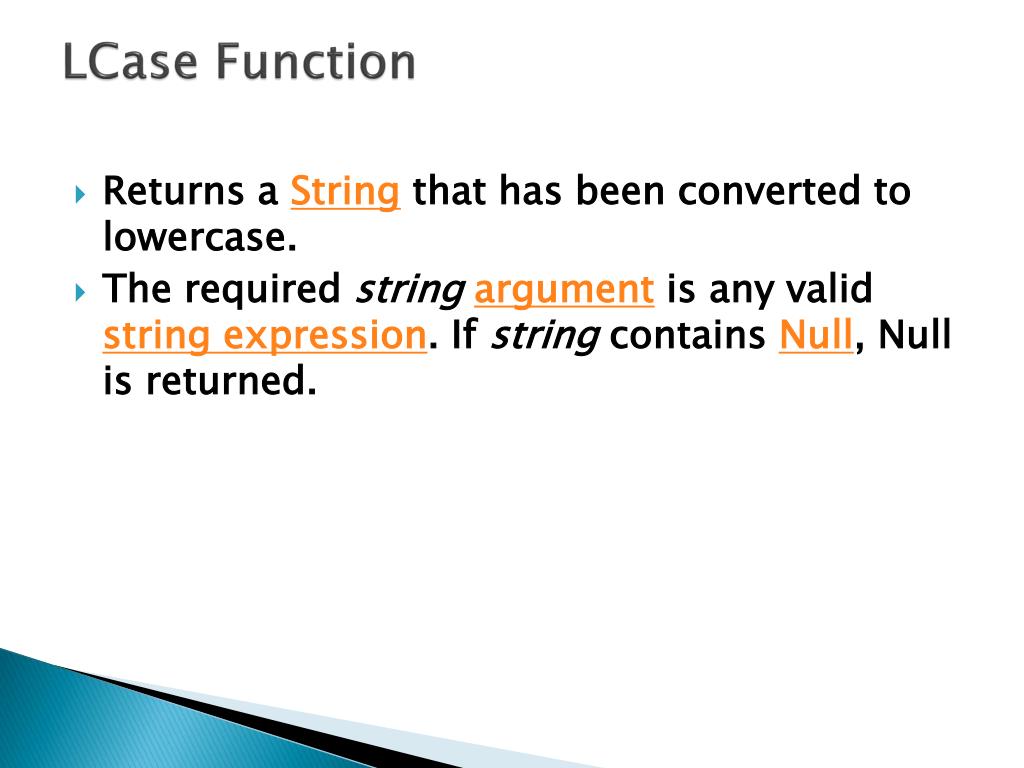 LCase Function

Returns a String that has been converted to lowercase.

The required string argument is any valid string expression. If string contains Null, Null is returned.